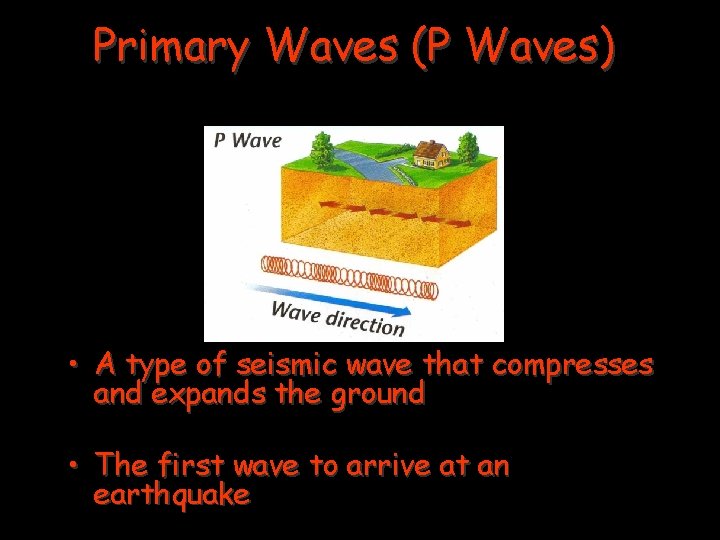 Primary Waves (P Waves)

P Wave

Wave direction

• A type of seismic wave that compresses and expands the ground

• The first wave to arrive at an earthquake